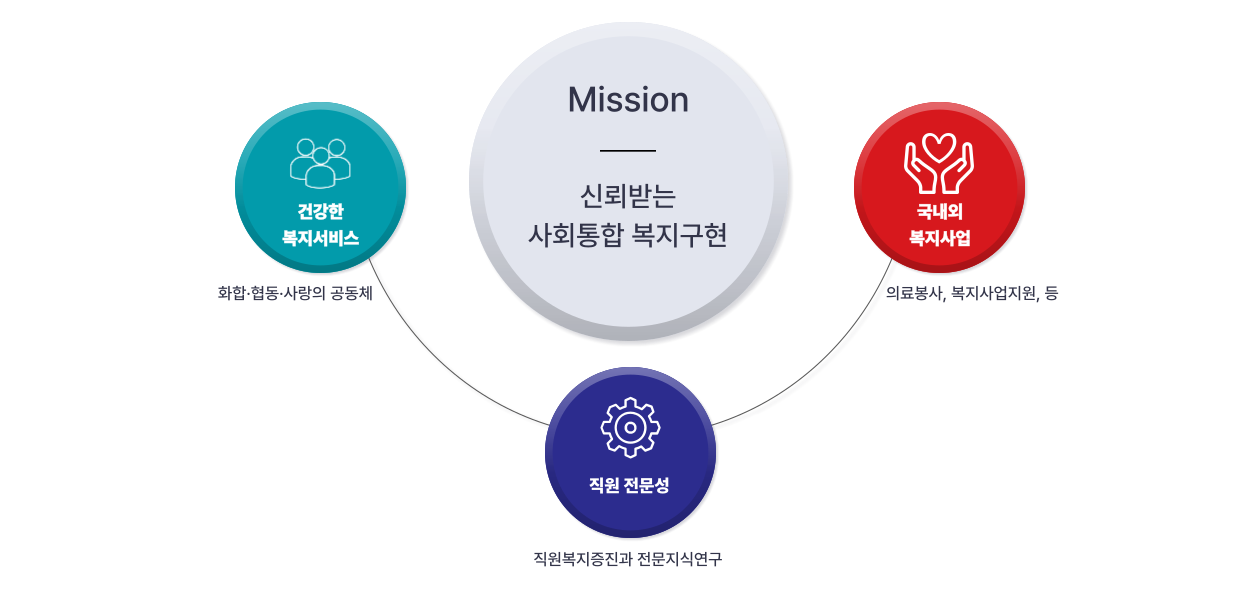 Mission

신뢰받는
사회통합 복지구현

건강한
복지서비스

화합·협동·사랑의 공동체

국내외
복지사업

의료봉사, 복지사업지원, 등

직원 전문성

직원복지증진과 전문지식연구